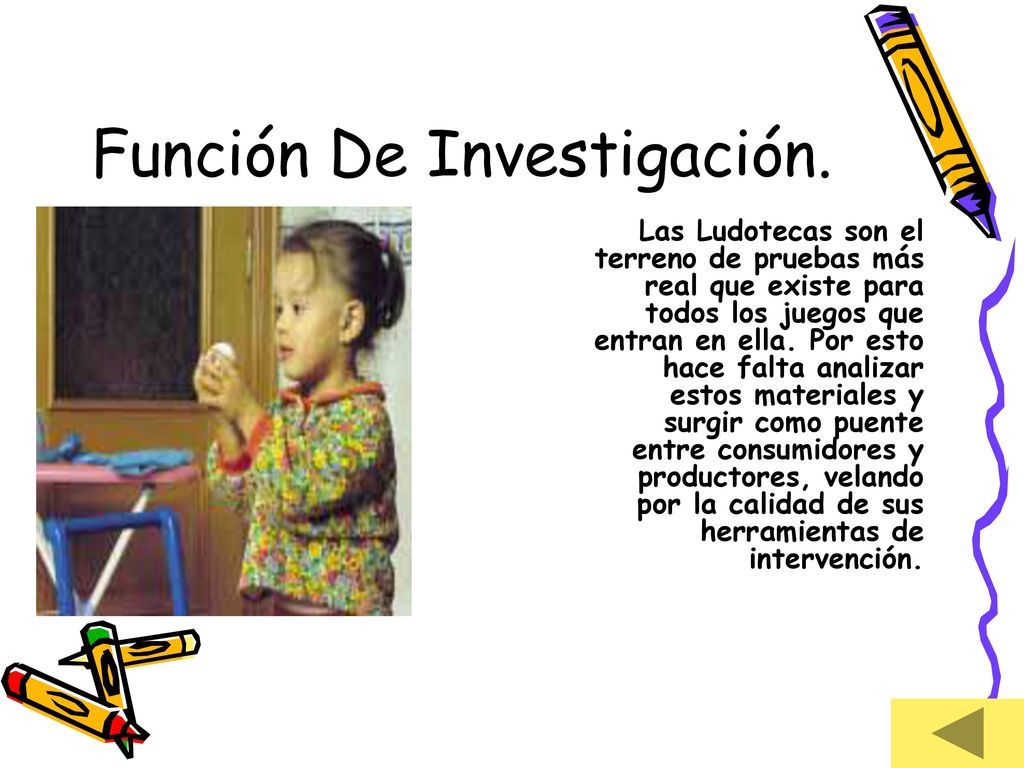 Función De Investigación.

Las Ludotecas son el terreno de pruebas más real que existe para todos los juegos que entran en ella. Por esto hace falta analizar estos materiales y surgir como puente entre consumidores y productores, velando por la calidad de sus herramientas de intervención.